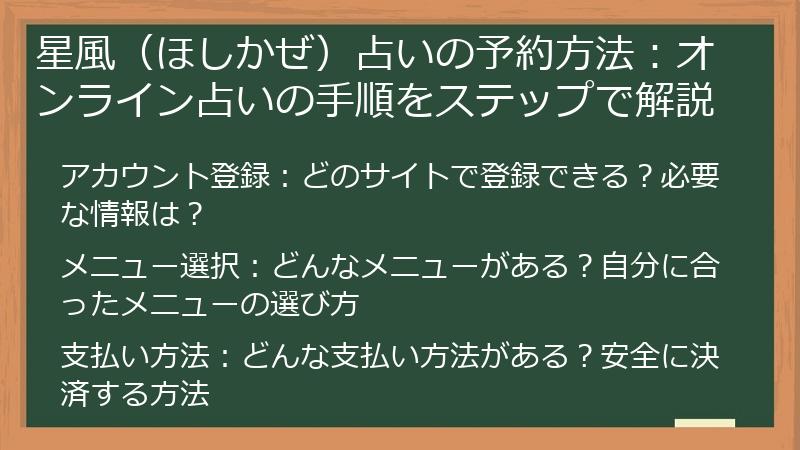 星風（ほしかぜ）占いの予約方法：オンライン占いの手順をステップで解説

アカウント登録：どのサイトで登録できる？必要な情報は？

メニュー選択：どんなメニューがある？自分に合ったメニューの選び方

支払い方法：どんな支払い方法がある？安全に決済する方法